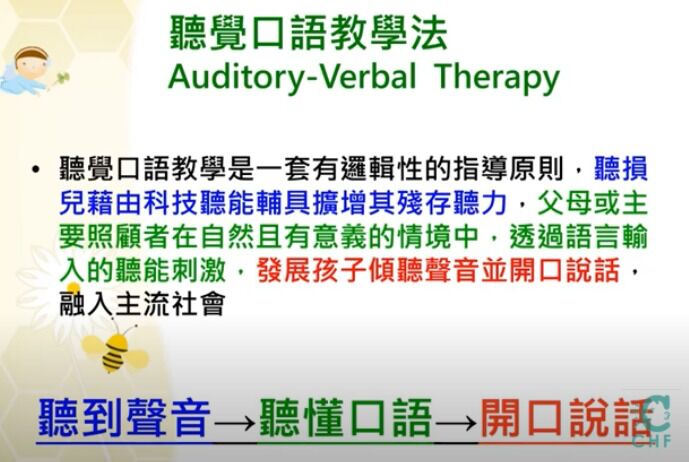 聽覺口語教學法
Auditory-Verbal Therapy

• 聽覺口語教學是一套有邏輯性的指導原則，聽損兒藉由科技聽能輔具擴增其殘存聽力，父母或主要照顧者在自然且有意義的情境中，透過語言輸入的聽能刺激，發展孩子傾聽聲音並開口說話，融入主流社會

聽到聲音→聽懂口語→開口說話

CHF